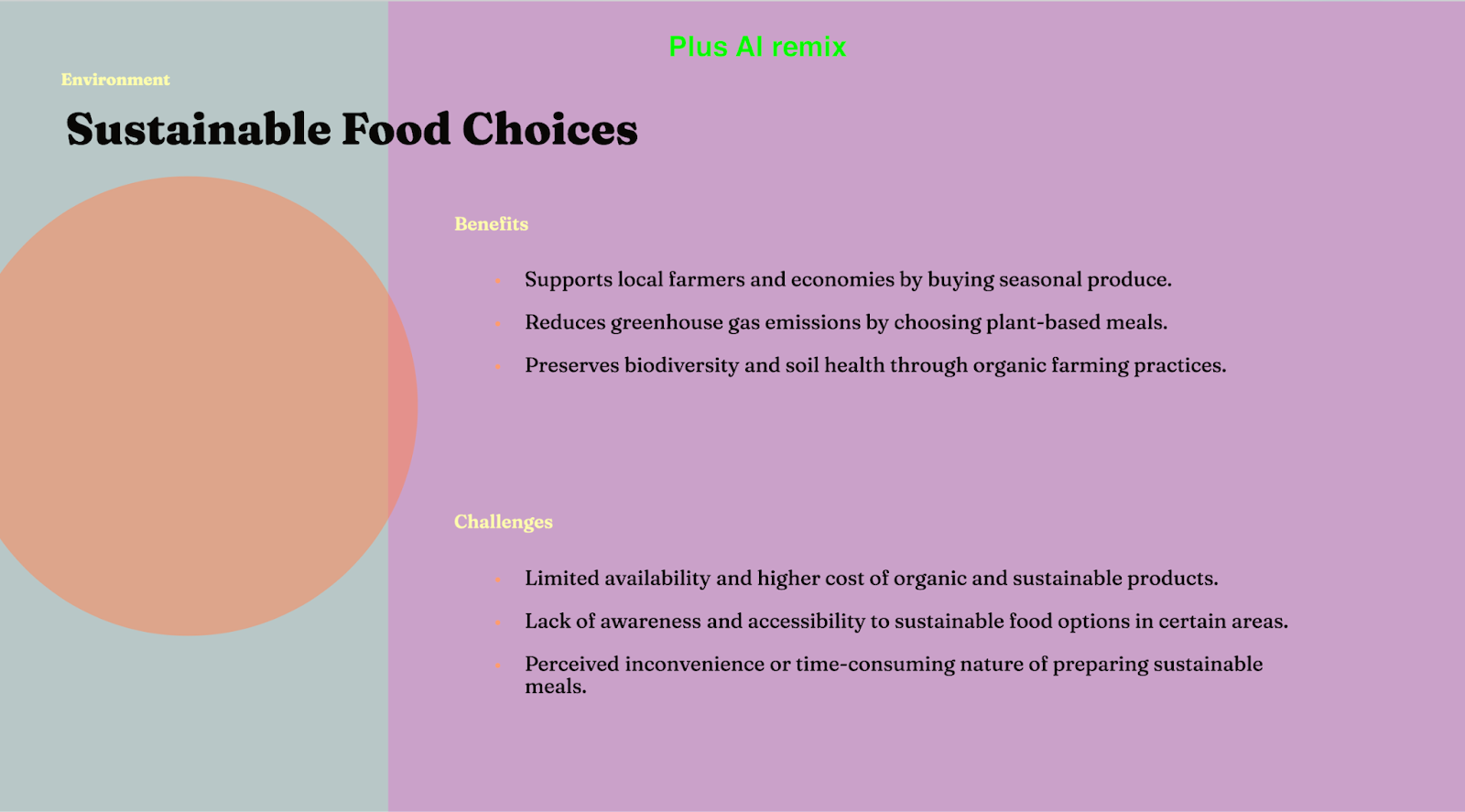 Plus AI remix

Environment

Sustainable Food Choices

Benefits

- Supports local farmers and economies by buying seasonal produce.
- Reduces greenhouse gas emissions by choosing plant-based meals.
- Preserves biodiversity and soil health through organic farming practices.

Challenges

- Limited availability and higher cost of organic and sustainable products.
- Lack of awareness and accessibility to sustainable food options in certain areas.
- Perceived inconvenience or time-consuming nature of preparing sustainable meals.